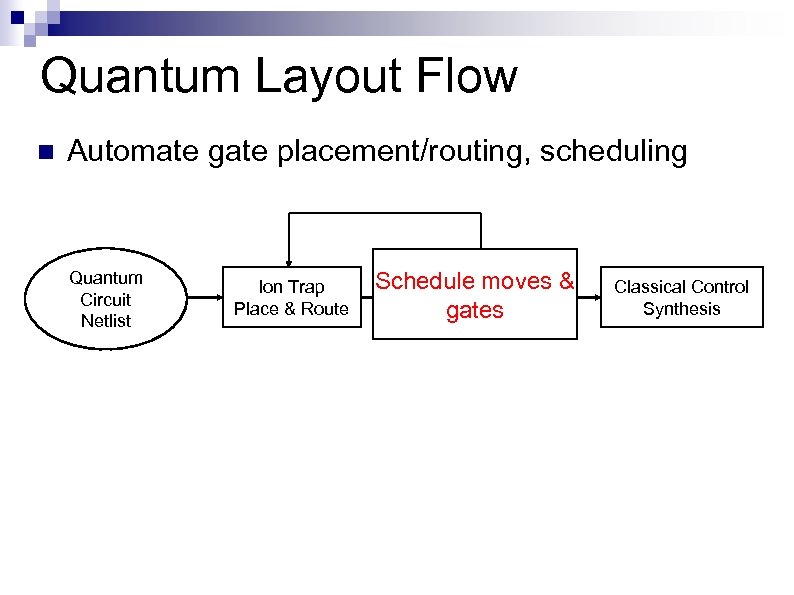 Quantum Layout Flow

Automate gate placement/routing, scheduling

Quantum Circuit Netlist

Ion Trap Place & Route

Schedule moves & gates

Classical Control Synthesis